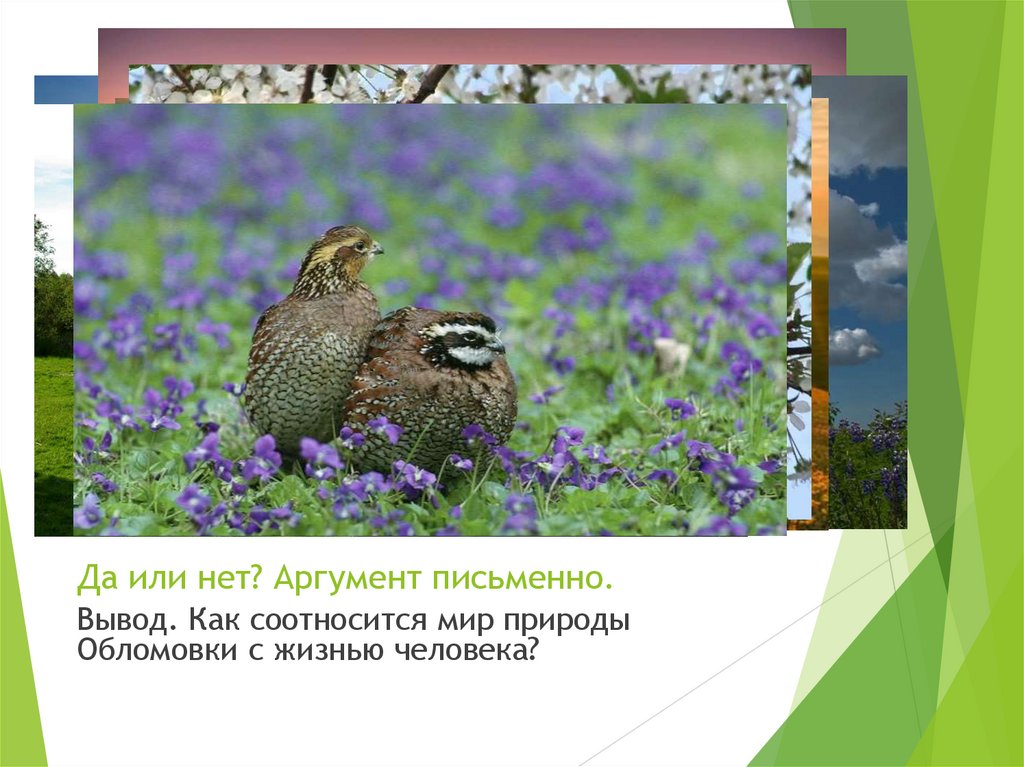 Да или нет? Аргумент письменно.

Вывод. Как соотносится мир природы Обломовки с жизнью человека?